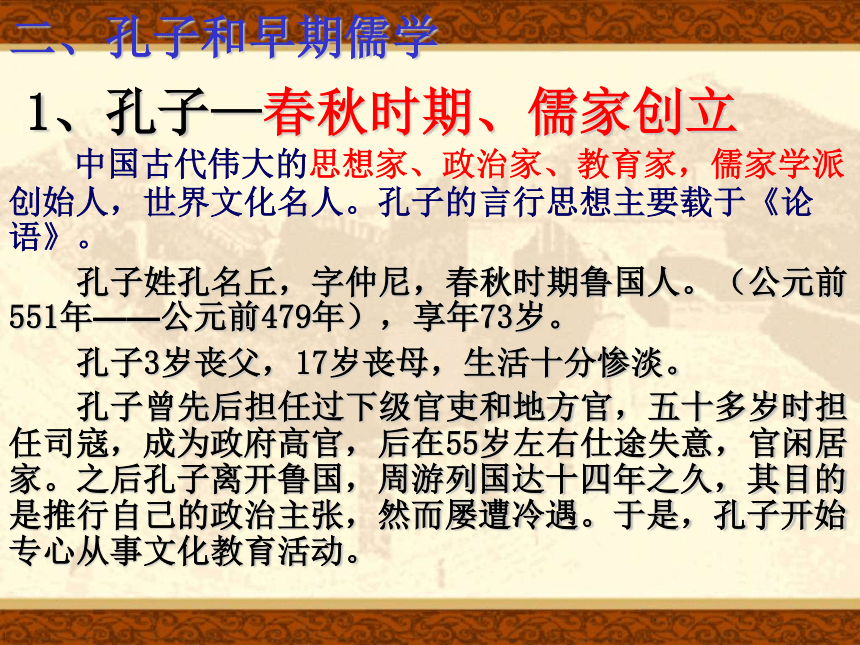 二、孔子和早期儒学

1、孔子—春秋时期、儒家创立

中国古代伟大的思想家、政治家、教育家，儒家学派创始人，世界文化名人。孔子的言行思想主要载于《论语》。

孔子姓孔名丘，字仲尼，春秋时期鲁国人。（公元前551年——公元前479年），享年73岁。

孔子3岁丧父，17岁丧母，生活十分惨淡。

孔子曾先后担任过下级官吏和地方官，五十多岁时担任司寇，成为政府高官，后在55岁左右仕途失意，官闲居家。之后孔子离开鲁国，周游列国达十四年之久，其目的是推行自己的政治主张，然而屡遭冷遇。于是，孔子开始专心从事文化教育活动。